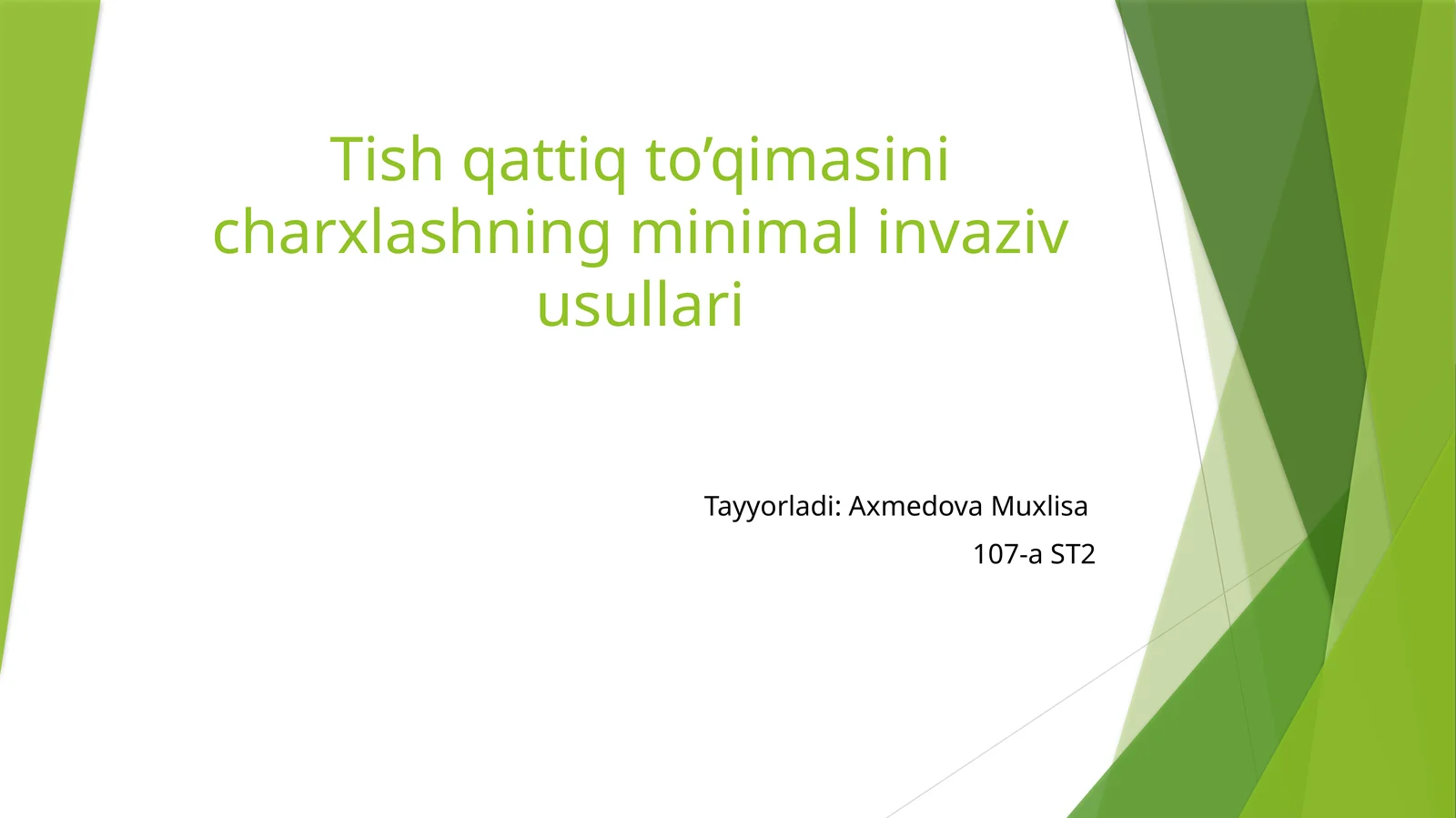 Tish qattiq to’qimasini charxlashning minimal invaziv usullari

Tayyorladi: Axmedova Muxlisa
107-a ST2